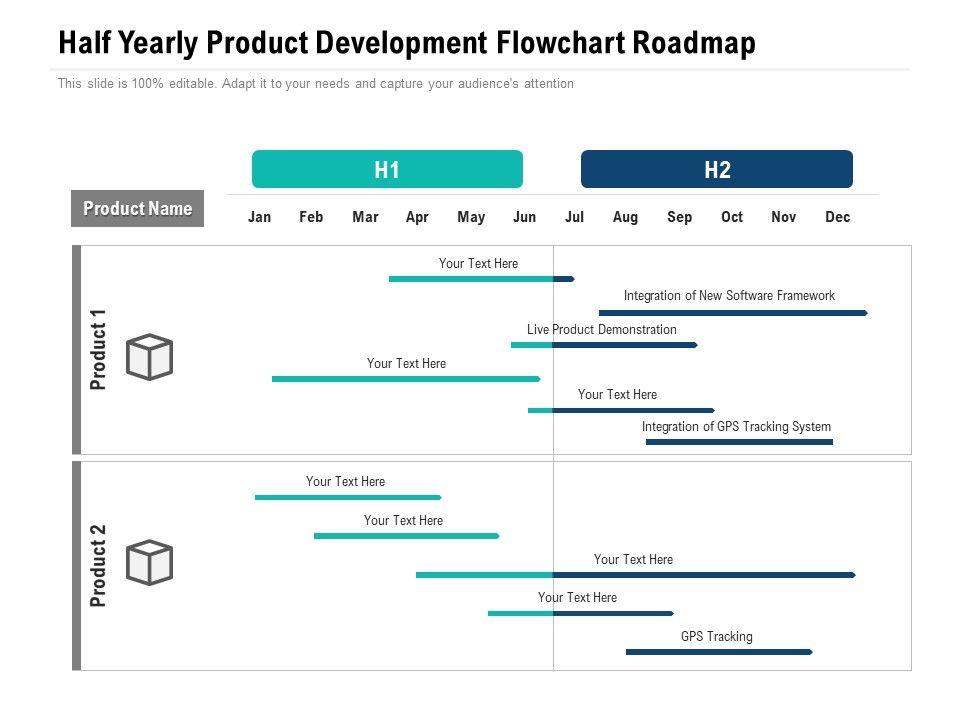 Half Yearly Product Development Flowchart Roadmap

This slide is 100% editable. Adapt it to your needs and capture your audience's attention

H1

H2

Product Name

Jan Feb Mar Apr May Jun Jul Aug Sep Oct Nov Dec

Product 1

Your Text Here

Integration of New Software Framework

Live Product Demonstration

Your Text Here

Your Text Here

Integration of GPS Tracking System

Product 2

Your Text Here

Your Text Here

Your Text Here

Your Text Here

GPS Tracking